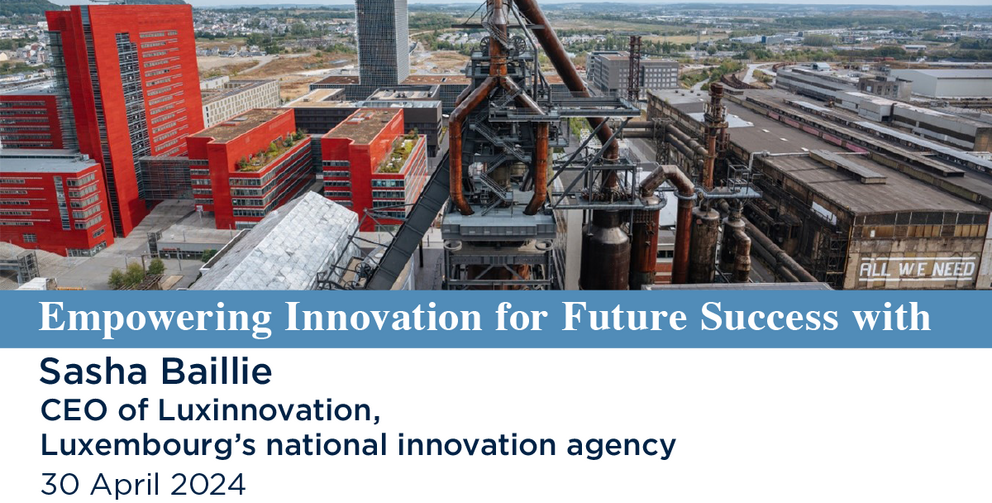 ALL WE NEED

Empowering Innovation for Future Success with

Sasha Baillie
CEO of Luxinnovation,
Luxembourg's national innovation agency
30 April 2024